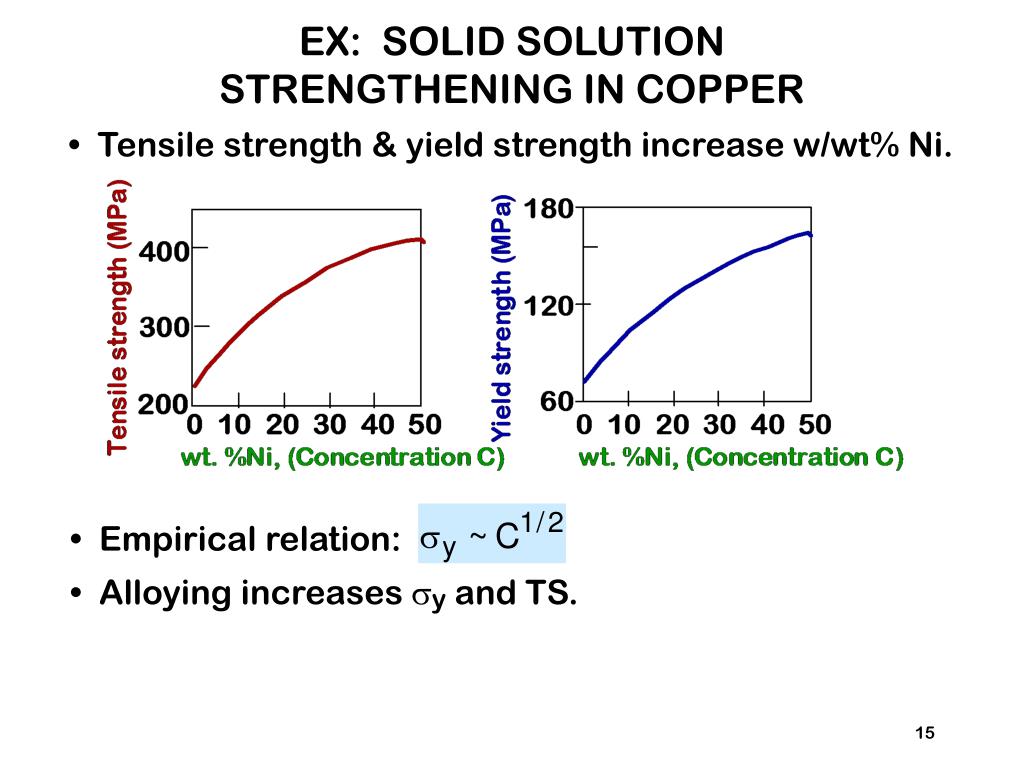 EX: SOLID SOLUTION
STRENGTHENING IN COPPER

• Tensile strength & yield strength increase w/wt% Ni.

Tensile strength (MPa)
400
300
200
0 10 20 30 40 50
wt. %Ni, (Concentration C)

Yield strength (MPa)
180
120
60
0 10 20 30 40 50
wt. %Ni, (Concentration C)

• Empirical relation: $\sigma_y \sim C^{1/2}$

• Alloying increases $\sigma_y$ and TS.

15